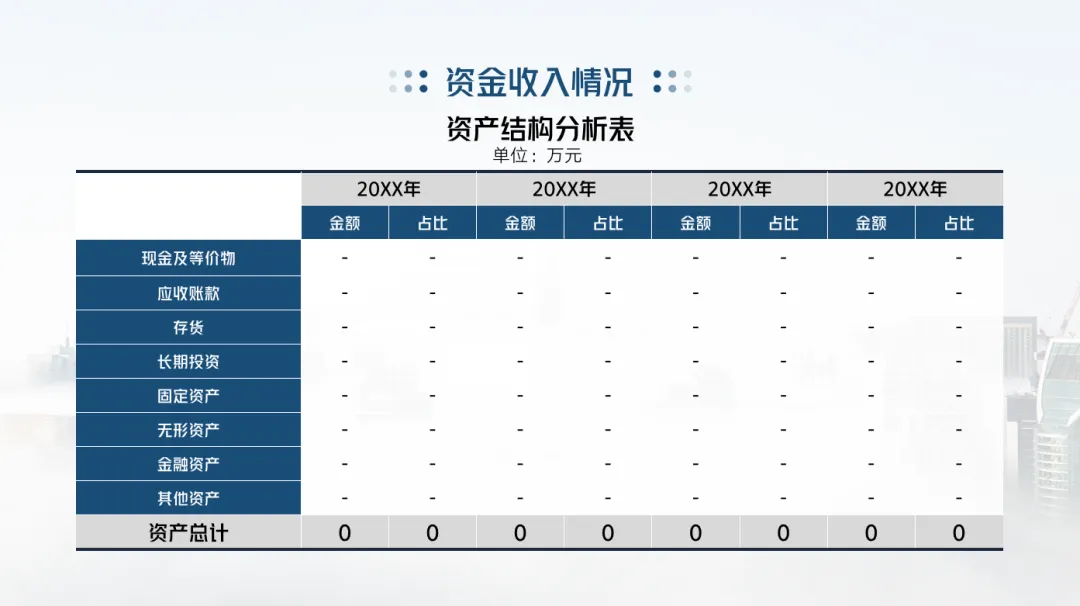 资金收入情况

资产结构分析表
单位：万元

| | 20XX年 | | 20XX年 | | 20XX年 | | 20XX年 | |
|---|---|---|---|---|---|---|---|---|
| | 金额 | 占比 | 金额 | 占比 | 金额 | 占比 | 金额 | 占比 |
| 现金及等价物 | - | - | - | - | - | - | - | - |
| 应收账款 | - | - | - | - | - | - | - | - |
| 存货 | - | - | - | - | - | - | - | - |
| 长期投资 | - | - | - | - | - | - | - | - |
| 固定资产 | - | - | - | - | - | - | - | - |
| 无形资产 | - | - | - | - | - | - | - | - |
| 金融资产 | - | - | - | - | - | - | - | - |
| 其他资产 | - | - | - | - | - | - | - | - |
| 资产总计 | 0 | 0 | 0 | 0 | 0 | 0 | 0 | 0 |